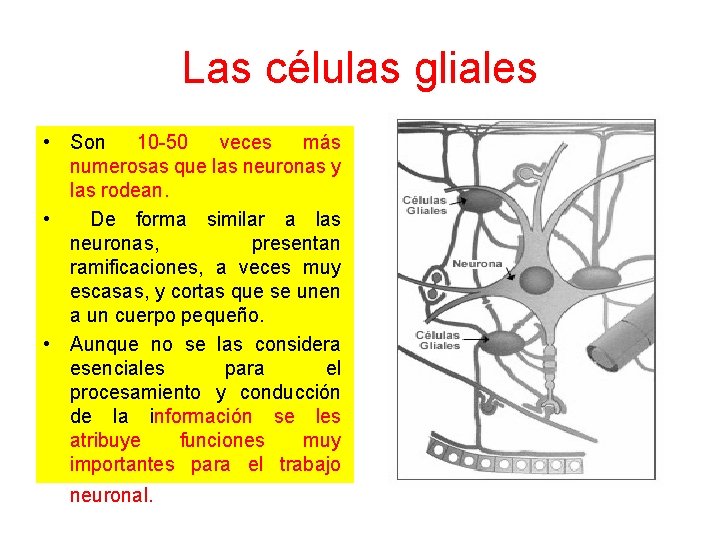 Las células gliales

• Son 10-50 veces más numerosas que las neuronas y las rodean.

• De forma similar a las neuronas, presentan ramificaciones, a veces muy escasas, y cortas que se unen a un cuerpo pequeño.

• Aunque no se las considera esenciales para el procesamiento y conducción de la información se les atribuye funciones muy importantes para el trabajo neuronal.

Células Gliales

Neurona

Células Gliales